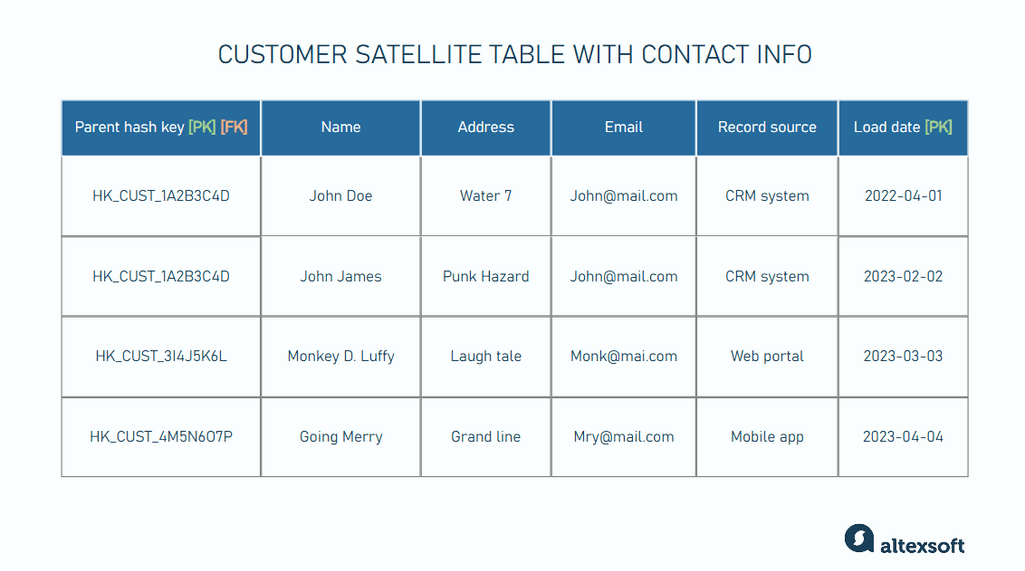 CUSTOMER SATELLITE TABLE WITH CONTACT INFO

| Parent hash key [PK] [FK] | Name | Address | Email | Record source | Load date [PK] |
|---|---|---|---|---|---|
| HK_CUST_1A2B3C4D | John Doe | Water 7 | John@mail.com | CRM system | 2022-04-01 |
| HK_CUST_1A2B3C4D | John James | Punk Hazard | John@mail.com | CRM system | 2023-02-02 |
| HK_CUST_3I4J5K6L | Monkey D. Luffy | Laugh tale | Monk@mai.com | Web portal | 2023-03-03 |
| HK_CUST_4M5N6O7P | Going Merry | Grand line | Mry@mail.com | Mobile app | 2023-04-04 |

altexsoft